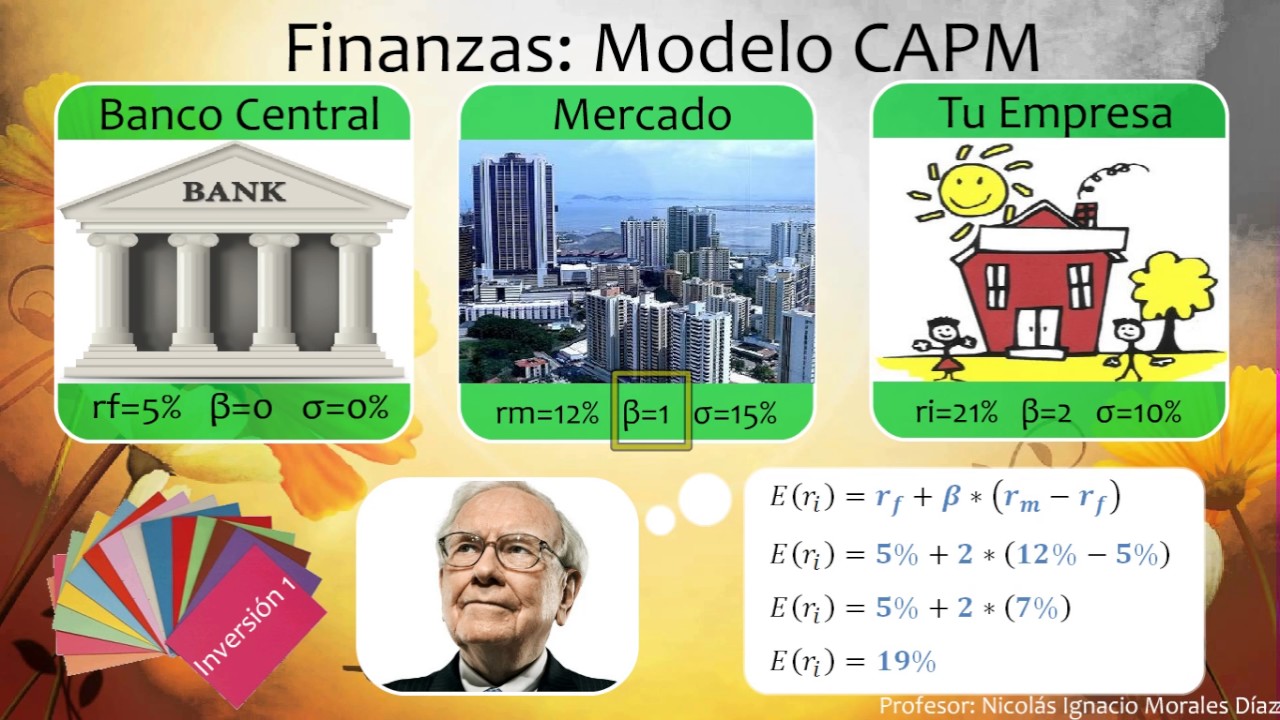 Finanzas: Modelo CAPM

Banco Central

BANK

rf=5% β=0 σ=0%

Mercado

rm=12% β=1 σ=15%

Tu Empresa

ri=21% β=2 σ=10%

Inversión 1

$E(r_i) = r_f + \beta * (r_m - r_f)$

$E(r_i) = 5\% + 2 * (12\% - 5\%)$

$E(r_i) = 5\% + 2 * (7\%)$

$E(r_i) = 19\%$

Profesor: Nicolás Ignacio Morales Díaz